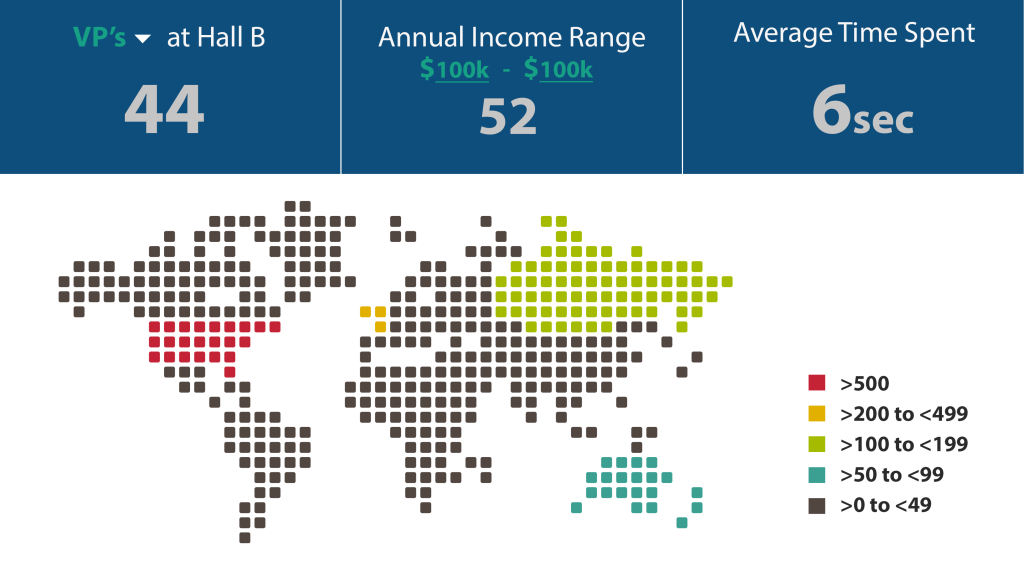 VP's at Hall B
44

Annual Income Range
$100k - $100k
52

Average Time Spent
6sec

>500
>200 to <499
>100 to <199
>50 to <99
>0 to <49